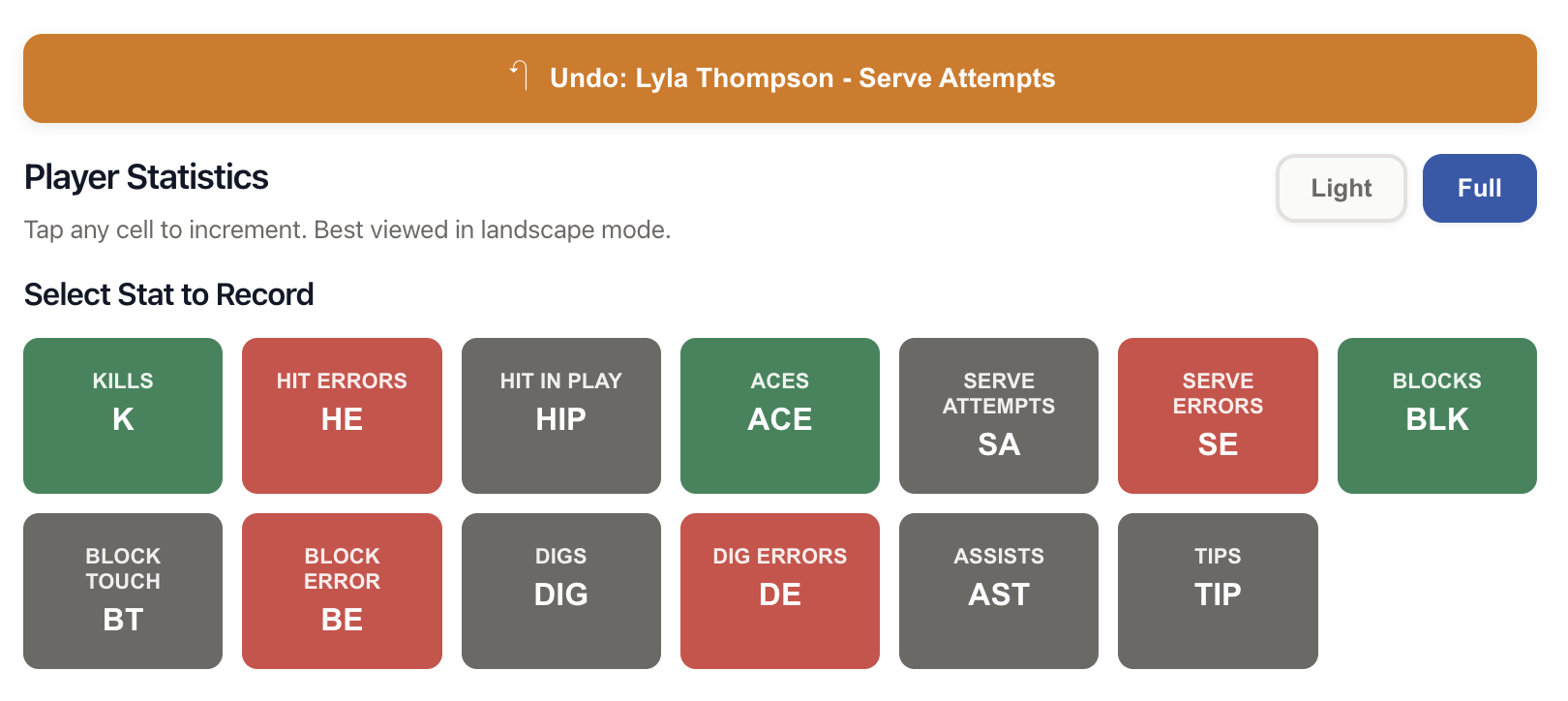 Undo: Lyla Thompson - Serve Attempts

Player Statistics

Light

Full

Tap any cell to increment. Best viewed in landscape mode.

Select Stat to Record

KILLS
K

HIT ERRORS
HE

HIT IN PLAY
HIP

ACES
ACE

SERVE ATTEMPTS
SA

SERVE ERRORS
SE

BLOCKS
BLK

BLOCK TOUCH
BT

BLOCK ERROR
BE

DIGS
DIG

DIG ERRORS
DE

ASSISTS
AST

TIPS
TIP